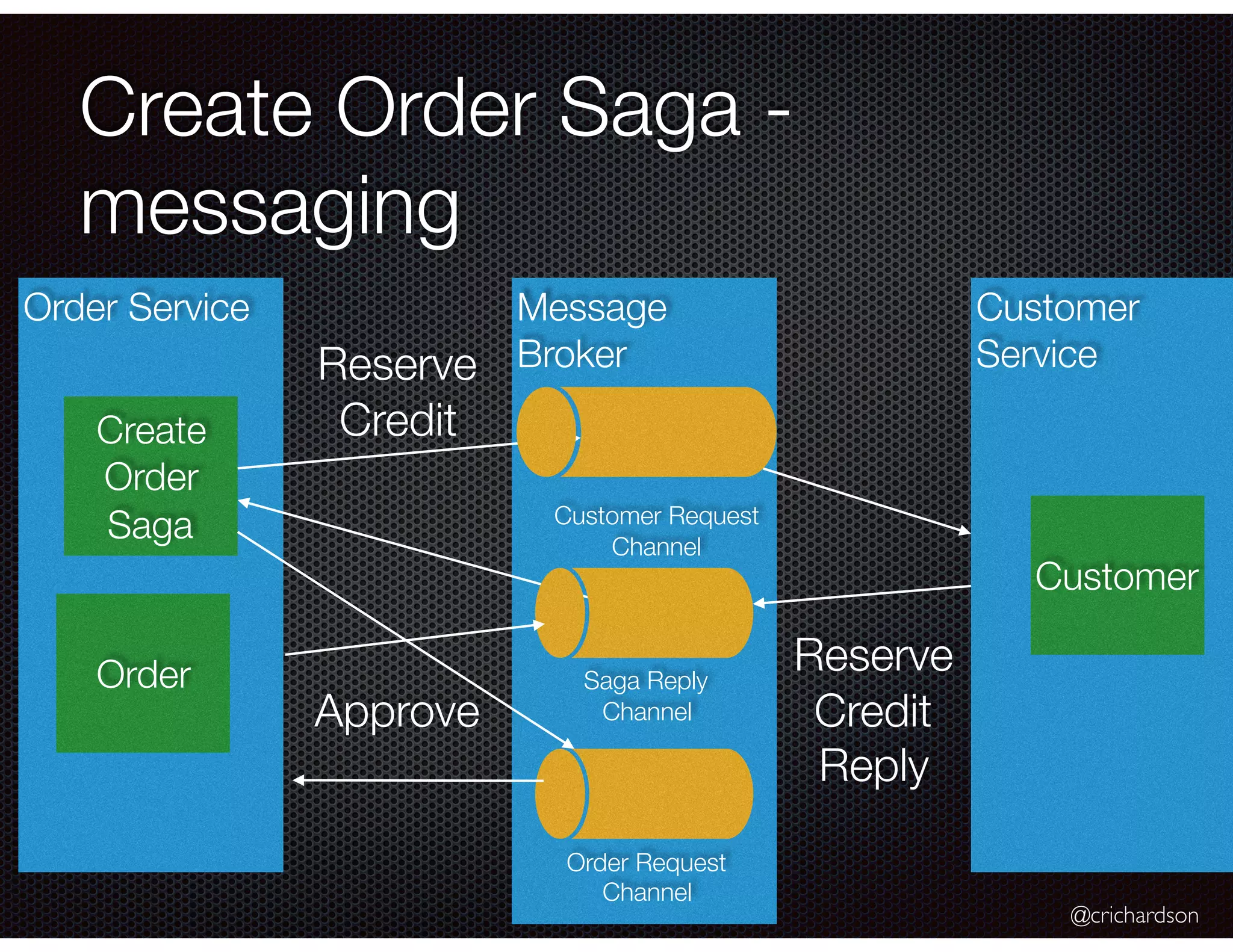 Create Order Saga - messaging

Order Service

Create Order Saga

Order

Reserve Credit

Approve

Message Broker

Customer Request Channel

Saga Reply Channel

Order Request Channel

Reserve Credit Reply

Customer Service

Customer

@crichardson